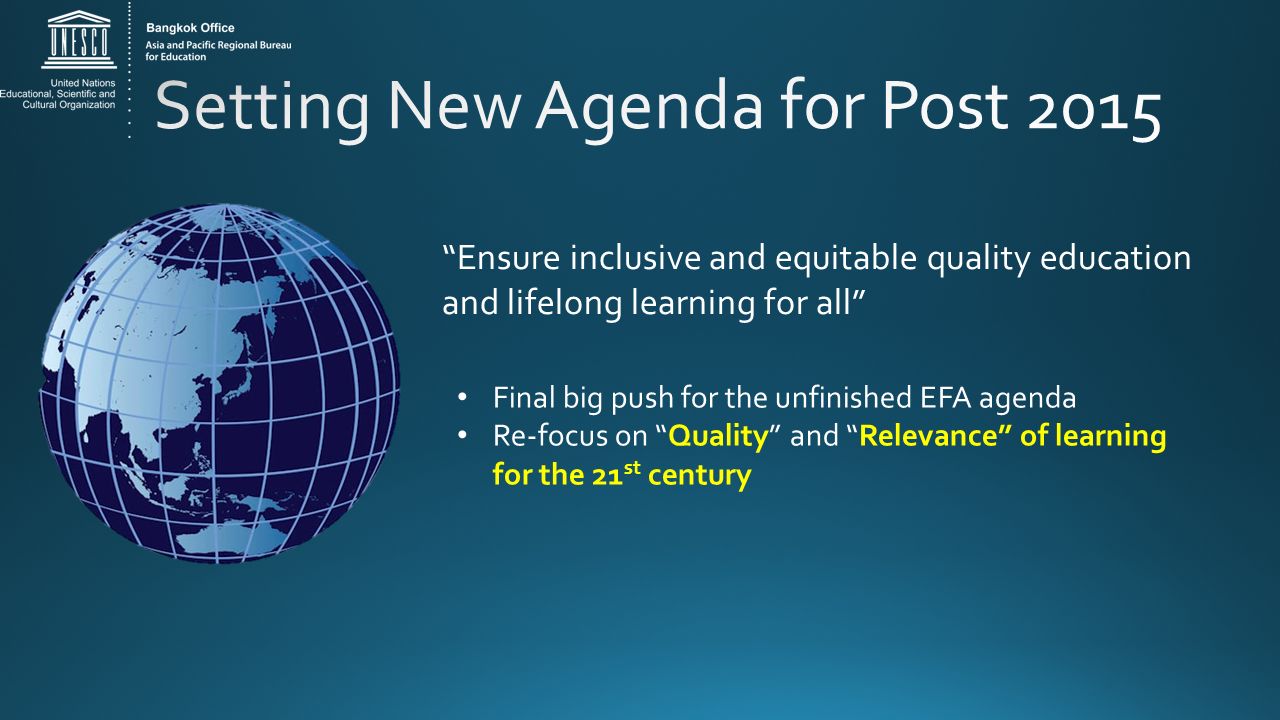 UNESCO

United Nations Educational, Scientific and Cultural Organization

Bangkok Office
Asia and Pacific Regional Bureau for Education

Setting New Agenda for Post 2015

“Ensure inclusive and equitable quality education and lifelong learning for all”

• Final big push for the unfinished EFA agenda
• Re-focus on “Quality” and “Relevance” of learning for the 21$^{st}$ century